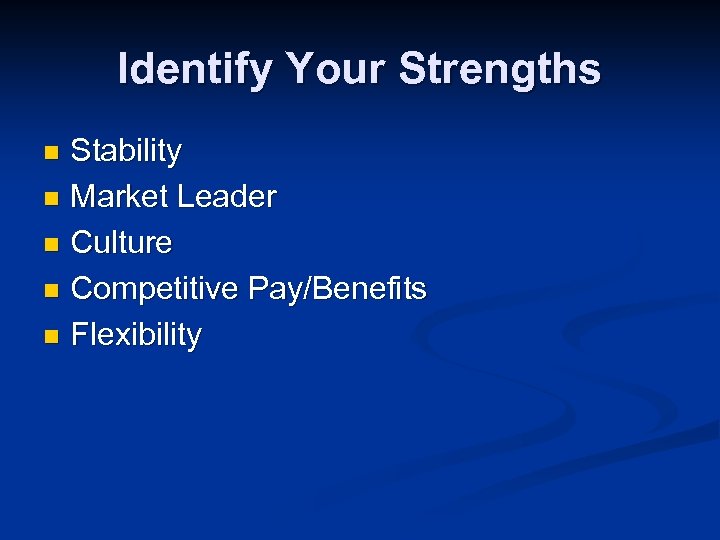 Identify Your Strengths

- Stability
- Market Leader
- Culture
- Competitive Pay/Benefits
- Flexibility